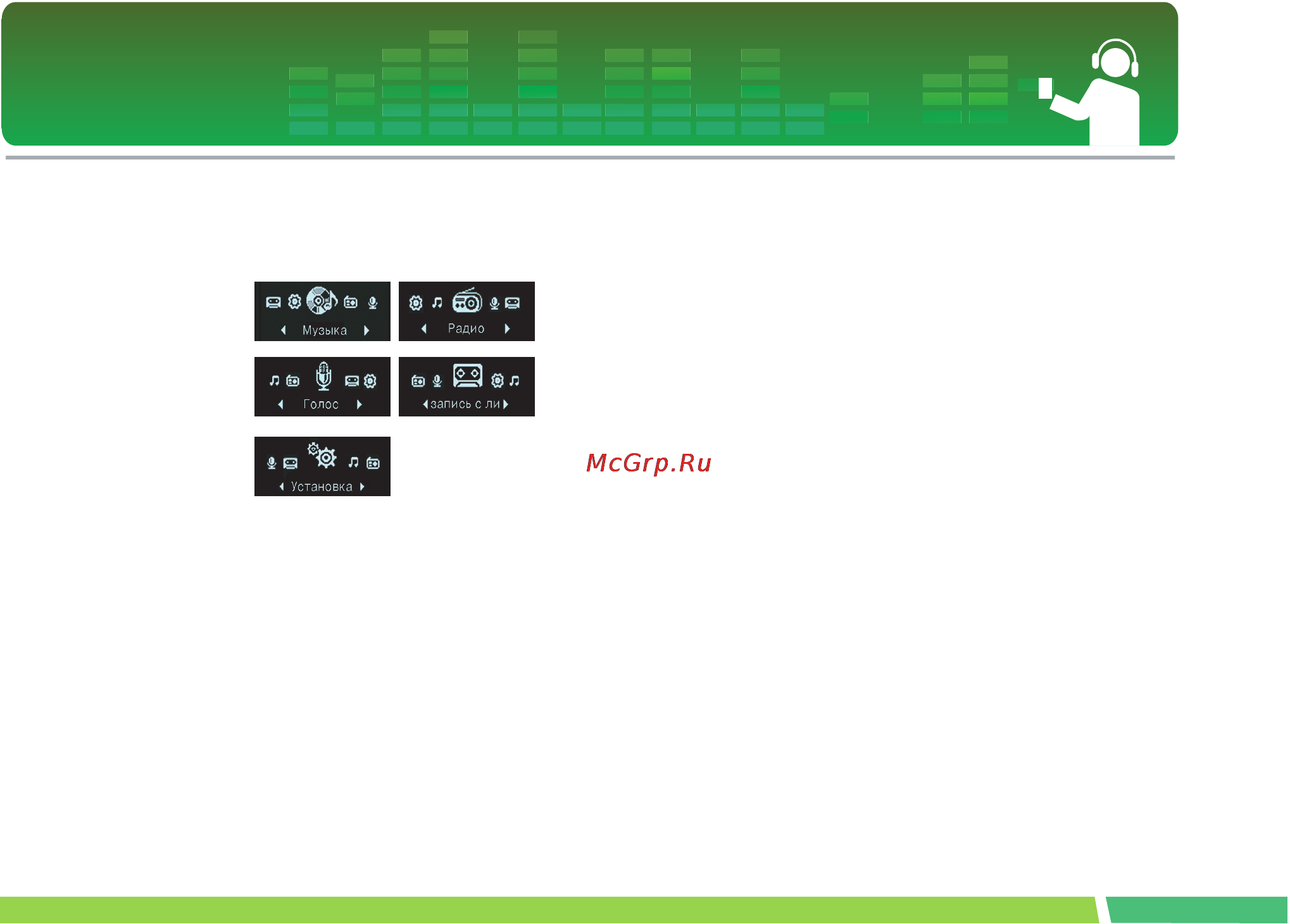 Музыка

Радио

Голос

запись с ли

Установка

McGrp.Ru